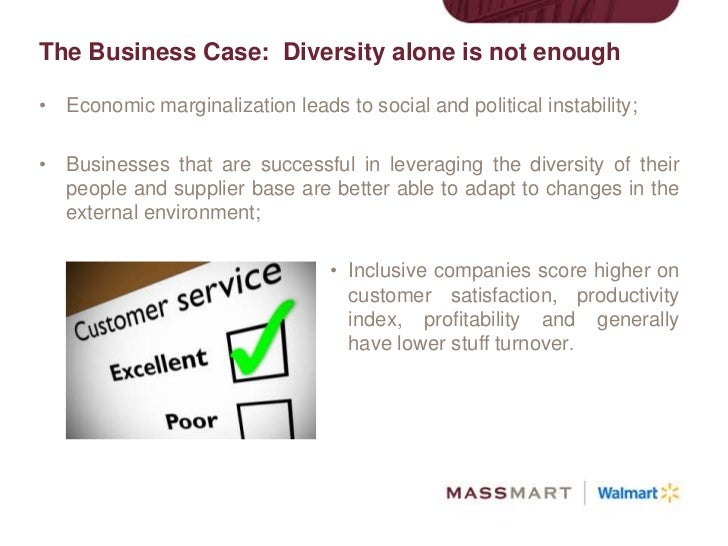 The Business Case: Diversity alone is not enough

• Economic marginalization leads to social and political instability;

• Businesses that are successful in leveraging the diversity of their people and supplier base are better able to adapt to changes in the external environment;

Customer service
Excellent
Poor

• Inclusive companies score higher on customer satisfaction, productivity index, profitability and generally have lower stuff turnover.

MASSMART | Walmart